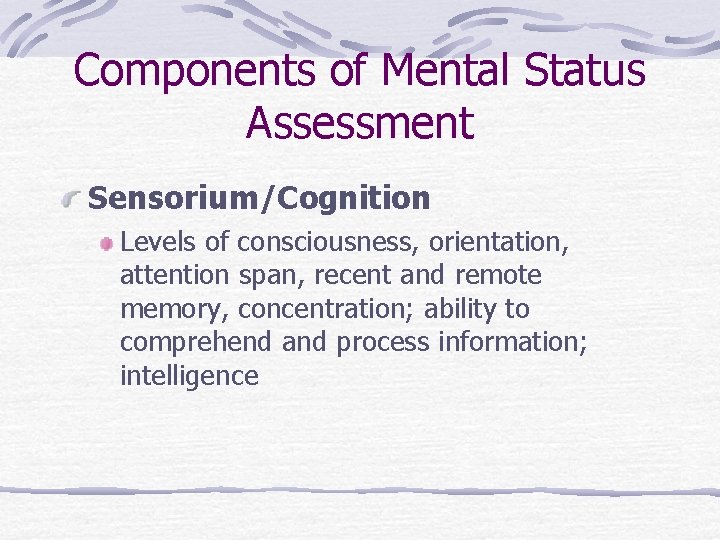 Components of Mental Status Assessment

Sensorium/Cognition

Levels of consciousness, orientation, attention span, recent and remote memory, concentration; ability to comprehend and process information; intelligence